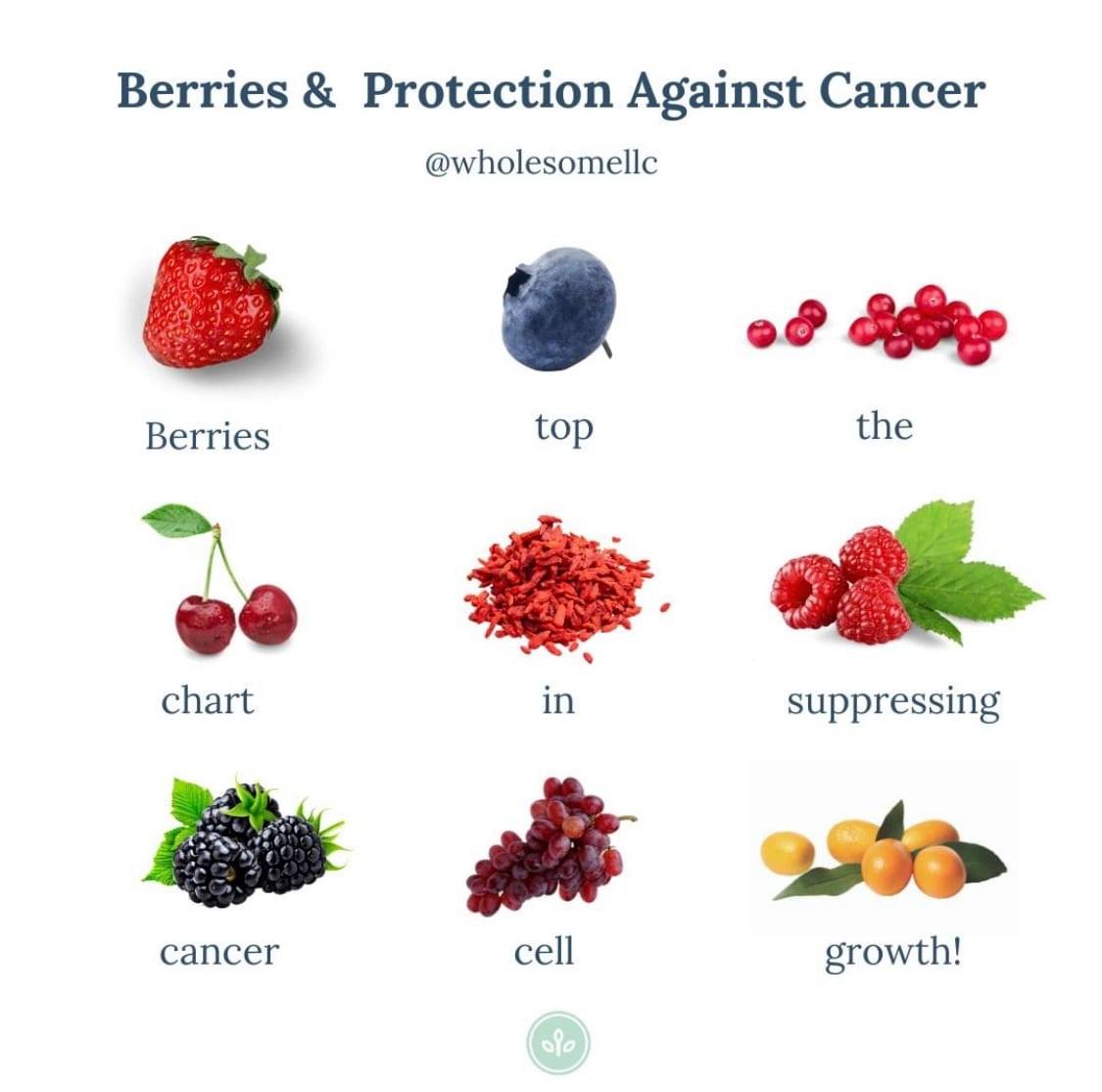 Berries & Protection Against Cancer

@wholesomellc

Berries

top

the

chart

in

suppressing

cancer

cell

growth!